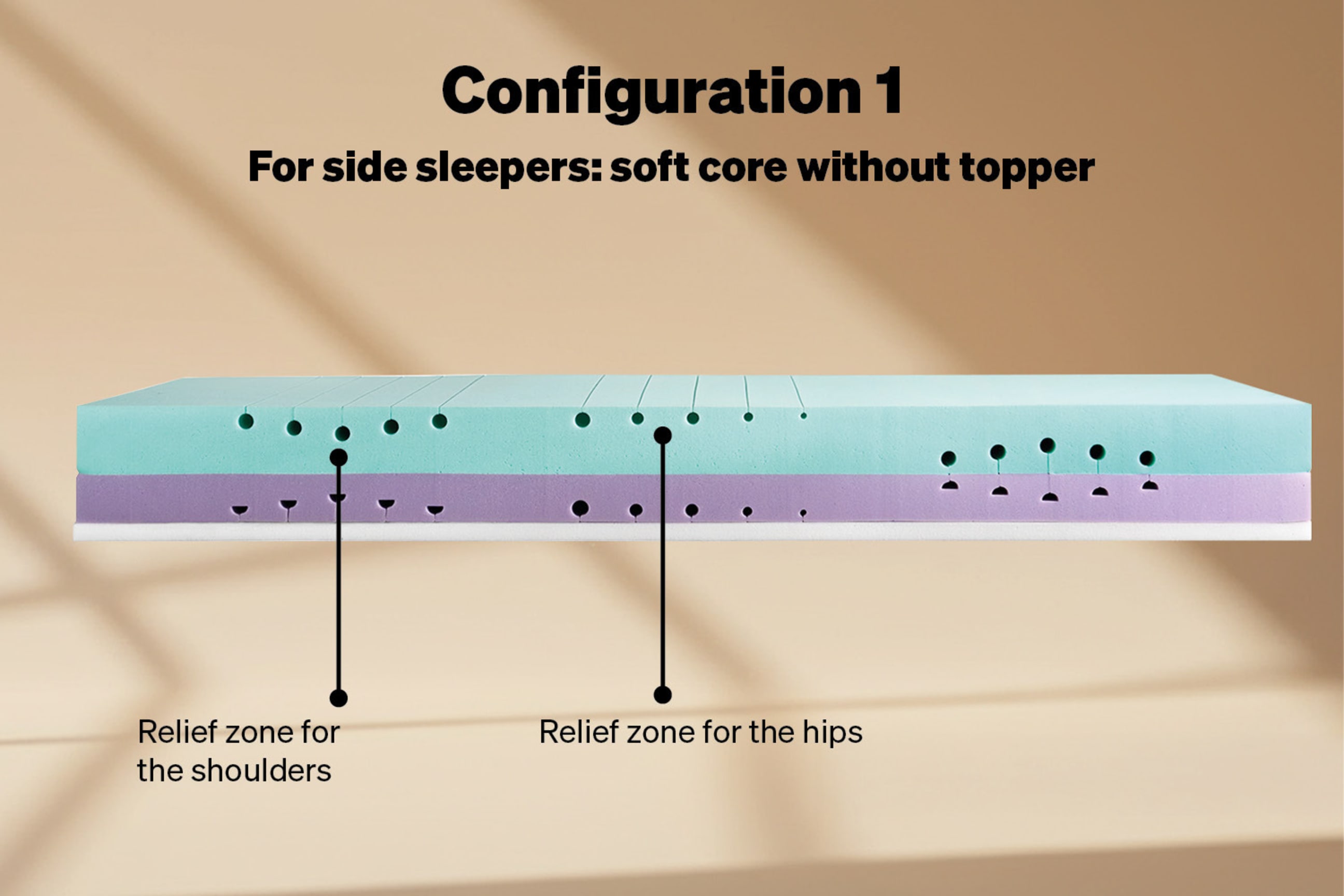 Configuration 1

For side sleepers: soft core without topper

Relief zone for the shoulders

Relief zone for the hips